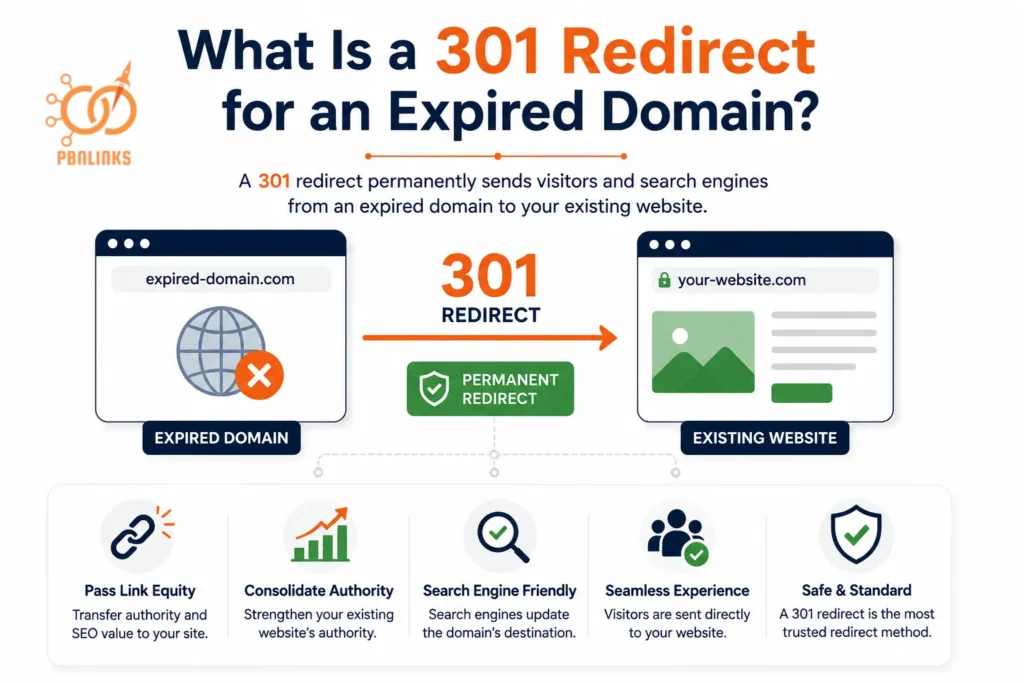 What Is a 301 Redirect for an Expired Domain?

PBNLINKS

A 301 redirect permanently sends visitors and search engines from an expired domain to your existing website.

expired-domain.com

EXPIRED DOMAIN

301
REDIRECT

PERMANENT REDIRECT

your-website.com

EXISTING WEBSITE

Pass Link Equity
Transfer authority and SEO value to your site.

Consolidate Authority
Strengthen your existing website's authority.

Search Engine Friendly
Search engines update the domain's destination.

Seamless Experience
Visitors are sent directly to your website.

Safe & Standard
A 301 redirect is the most trusted redirect method.